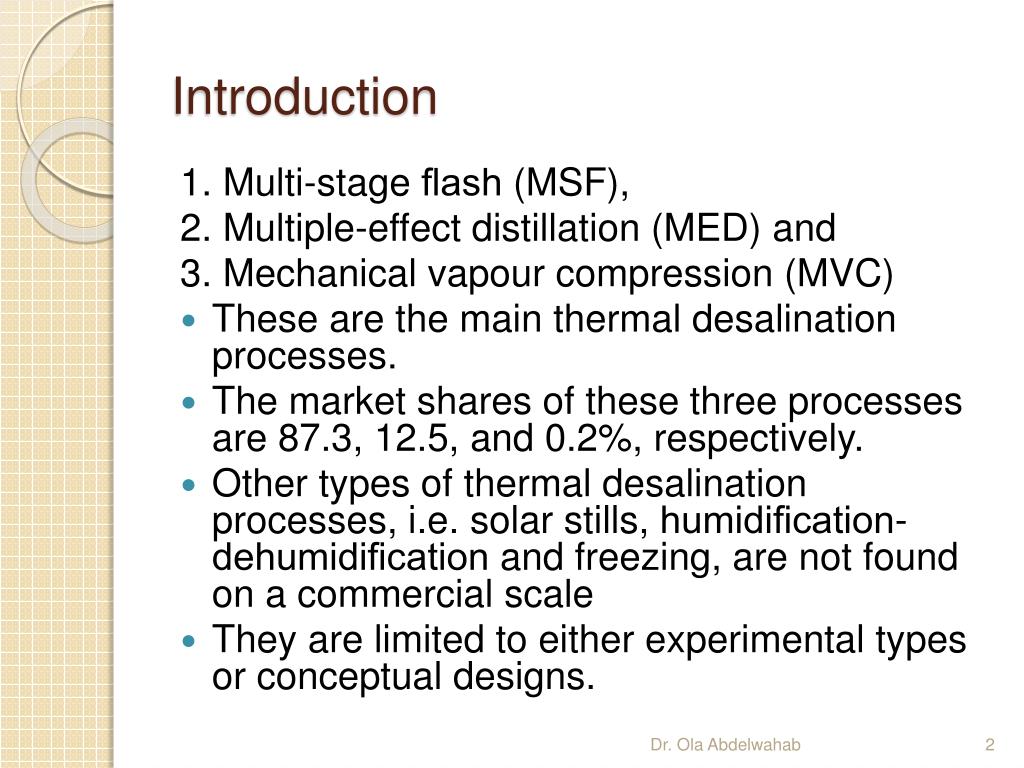 Introduction

1. Multi-stage flash (MSF),
2. Multiple-effect distillation (MED) and
3. Mechanical vapour compression (MVC)

- These are the main thermal desalination processes.
- The market shares of these three processes are 87.3, 12.5, and 0.2%, respectively.
- Other types of thermal desalination processes, i.e. solar stills, humidification-dehumidification and freezing, are not found on a commercial scale
- They are limited to either experimental types or conceptual designs.

Dr. Ola Abdelwahab

2